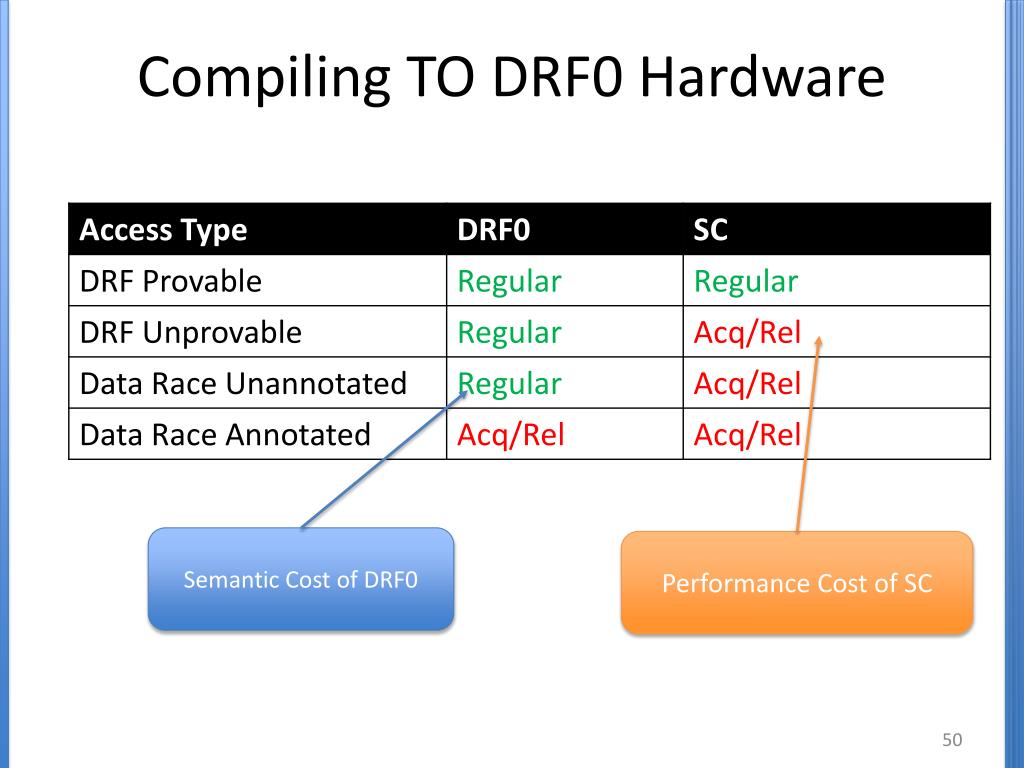 Compiling TO DRF0 Hardware

| Access Type | DRF0 | SC |
|---|---|---|
| DRF Provable | Regular | Regular |
| DRF Unprovable | Regular | Acq/Rel |
| Data Race Unannotated | Regular | Acq/Rel |
| Data Race Annotated | Acq/Rel | Acq/Rel |

Semantic Cost of DRF0

Performance Cost of SC

50